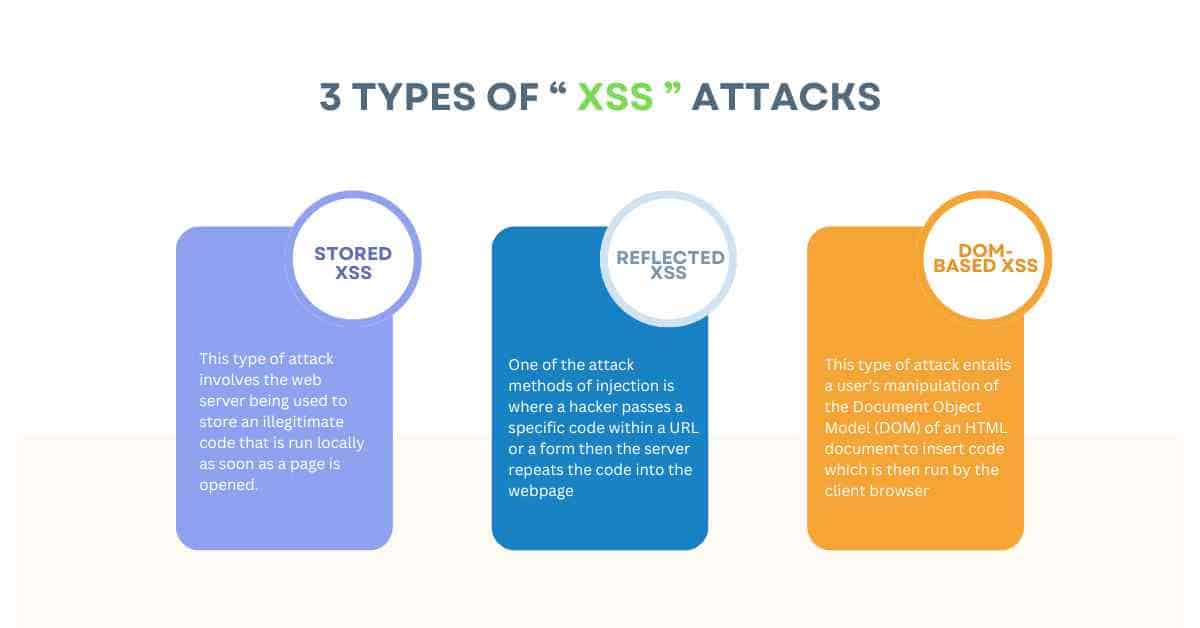 3 TYPES OF “ XSS ” ATTACKS

STORED XSS

This type of attack involves the web server being used to store an illegitimate code that is run locally as soon as a page is opened.

REFLECTED XSS

One of the attack methods of injection is where a hacker passes a specific code within a URL or a form then the server repeats the code into the webpage

DOM-BASED XSS

This type of attack entails a user's manipulation of the Document Object Model (DOM) of an HTML document to insert code which is then run by the client browser